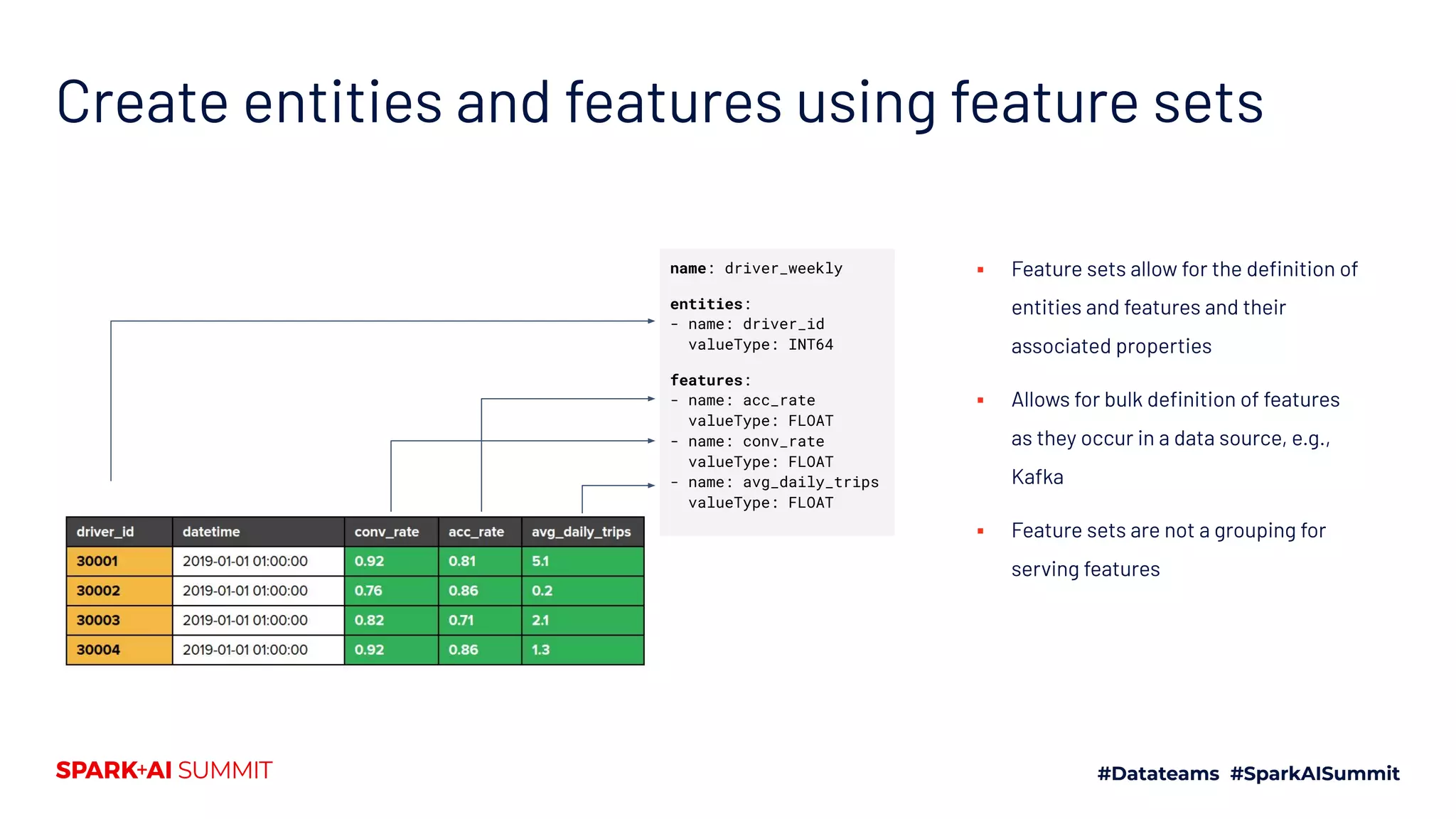 Create entities and features using feature sets

name: driver_weekly

entities:
- name: driver_id
  valueType: INT64

features:
- name: acc_rate
  valueType: FLOAT
- name: conv_rate
  valueType: FLOAT
- name: avg_daily_trips
  valueType: FLOAT

| driver_id | datetime | conv_rate | acc_rate | avg_daily_trips |
|---|---|---|---|---|
| 30001 | 2019-01-01 01:00:00 | 0.92 | 0.81 | 5.1 |
| 30002 | 2019-01-01 01:00:00 | 0.76 | 0.86 | 0.2 |
| 30003 | 2019-01-01 01:00:00 | 0.82 | 0.71 | 2.1 |
| 30004 | 2019-01-01 01:00:00 | 0.92 | 0.86 | 1.3 |

▪ Feature sets allow for the definition of entities and features and their associated properties

▪ Allows for bulk definition of features as they occur in a data source, e.g., Kafka

▪ Feature sets are not a grouping for serving features

SPARK+AI SUMMIT

#Datateams #SparkAISummit